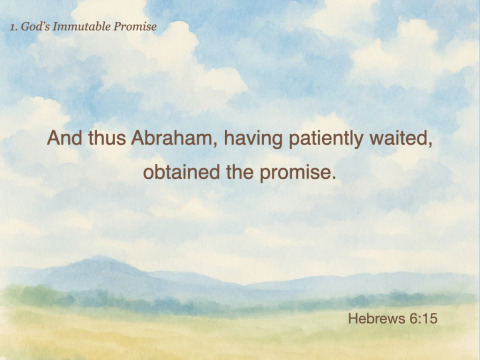 1. God's Immutable Promise

And thus Abraham, having patiently waited, obtained the promise.

Hebrews 6:15